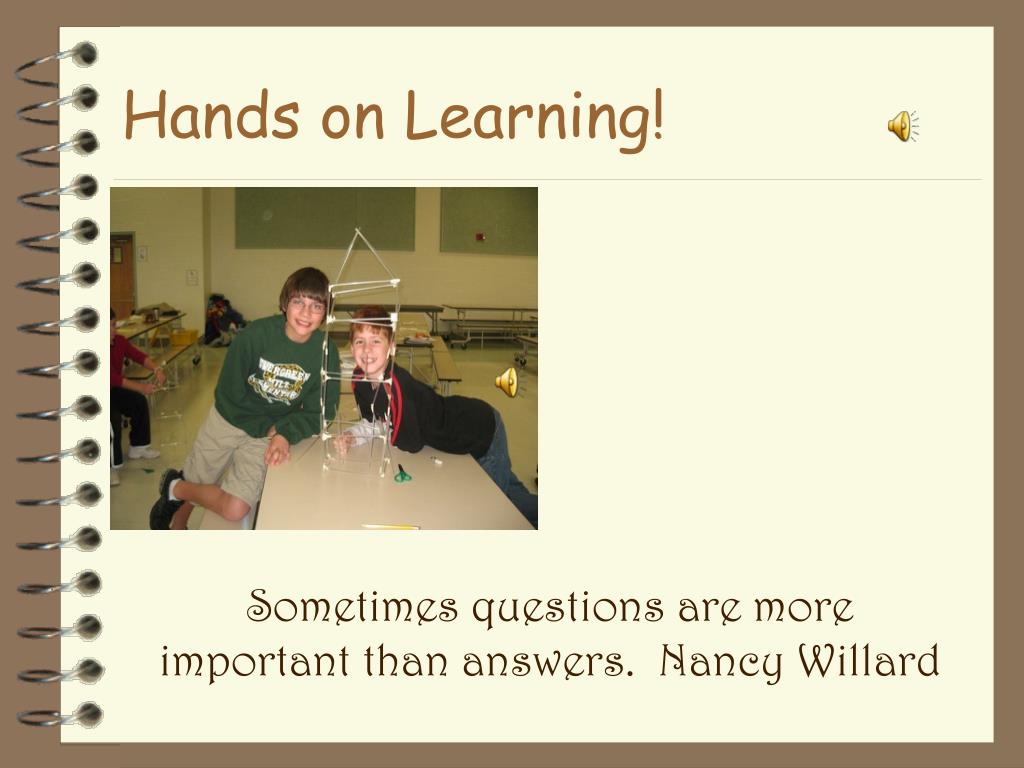 Hands on Learning!

Sometimes questions are more important than answers. Nancy Willard